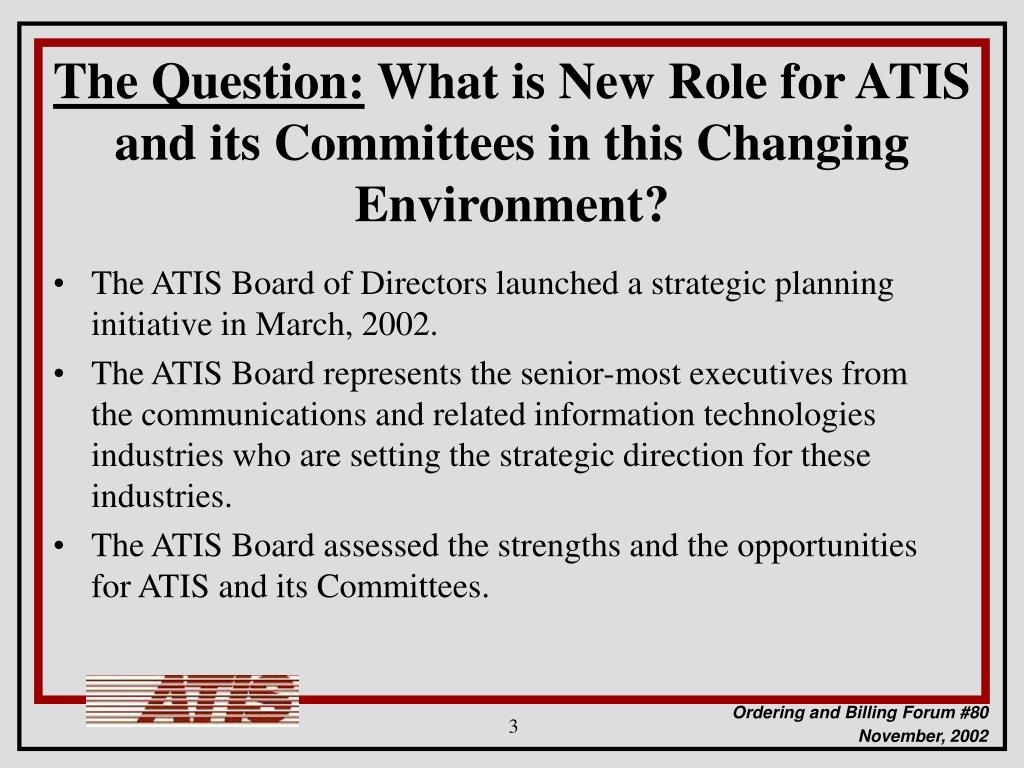 The Question: What is New Role for ATIS and its Committees in this Changing Environment?

• The ATIS Board of Directors launched a strategic planning initiative in March, 2002.
• The ATIS Board represents the senior-most executives from the communications and related information technologies industries who are setting the strategic direction for these industries.
• The ATIS Board assessed the strengths and the opportunities for ATIS and its Committees.

ATIS

3

Ordering and Billing Forum #80
November, 2002